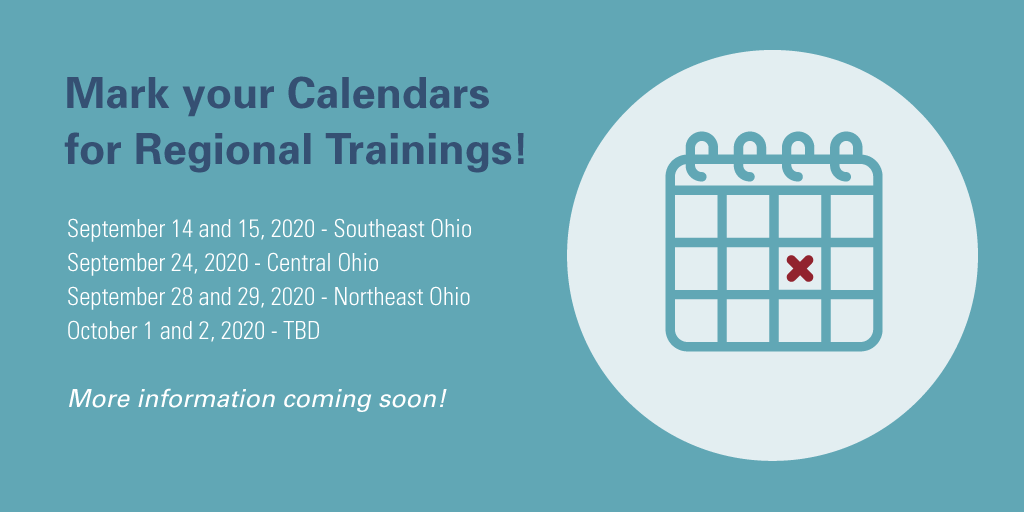 Mark your Calendars for Regional Trainings!

September 14 and 15, 2020 - Southeast Ohio
September 24, 2020 - Central Ohio
September 28 and 29, 2020 - Northeast Ohio
October 1 and 2, 2020 - TBD

More information coming soon!